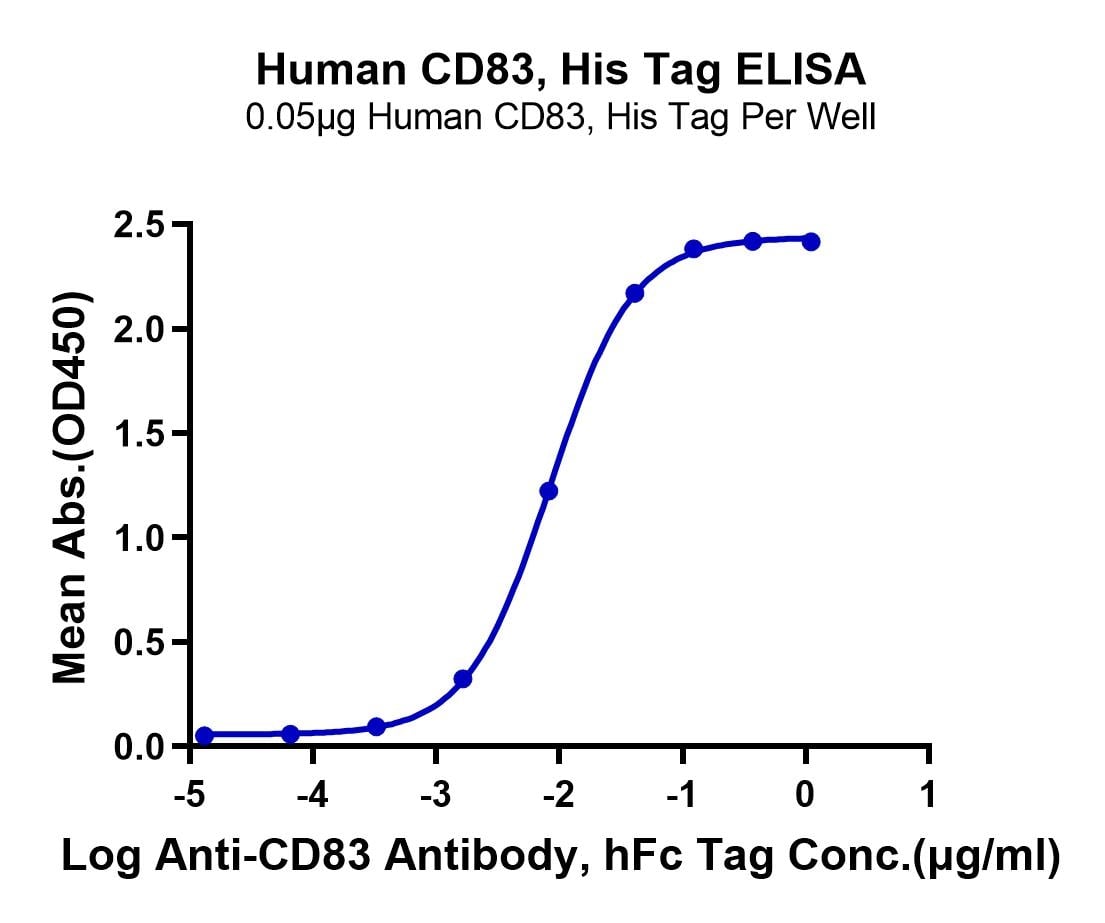 Human CD83, His Tag ELISA
0.05μg Human CD83, His Tag Per Well

Mean Abs.(OD450)

2.5
2.0
1.5
1.0
0.5
0.0

-5
-4
-3
-2
-1
0
1

Log Anti-CD83 Antibody, hFc Tag Conc.(μg/ml)